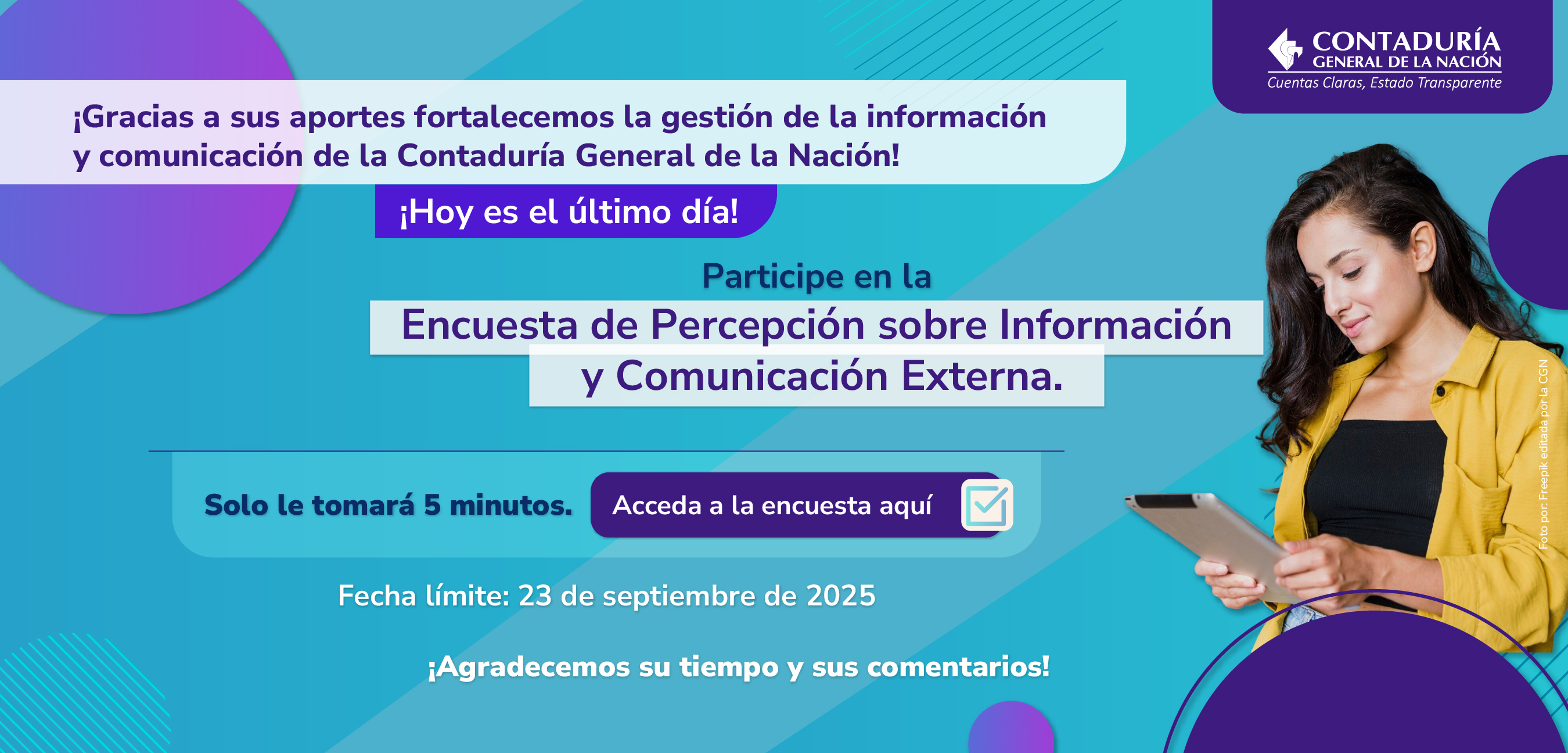 CONTADURÍA
GENERAL DE LA NACIÓN
Cuentas Claras, Estado Transparente

¡Gracias a sus aportes fortalecemos la gestión de la información y comunicación de la Contaduría General de la Nación!

¡Hoy es el último día!

Participe en la

Encuesta de Percepción sobre Información y Comunicación Externa.

Solo le tomará 5 minutos.

Acceda a la encuesta aquí

Fecha límite: 23 de septiembre de 2025

¡Agradecemos su tiempo y sus comentarios!

Foto por: Freepik editada por la CGN